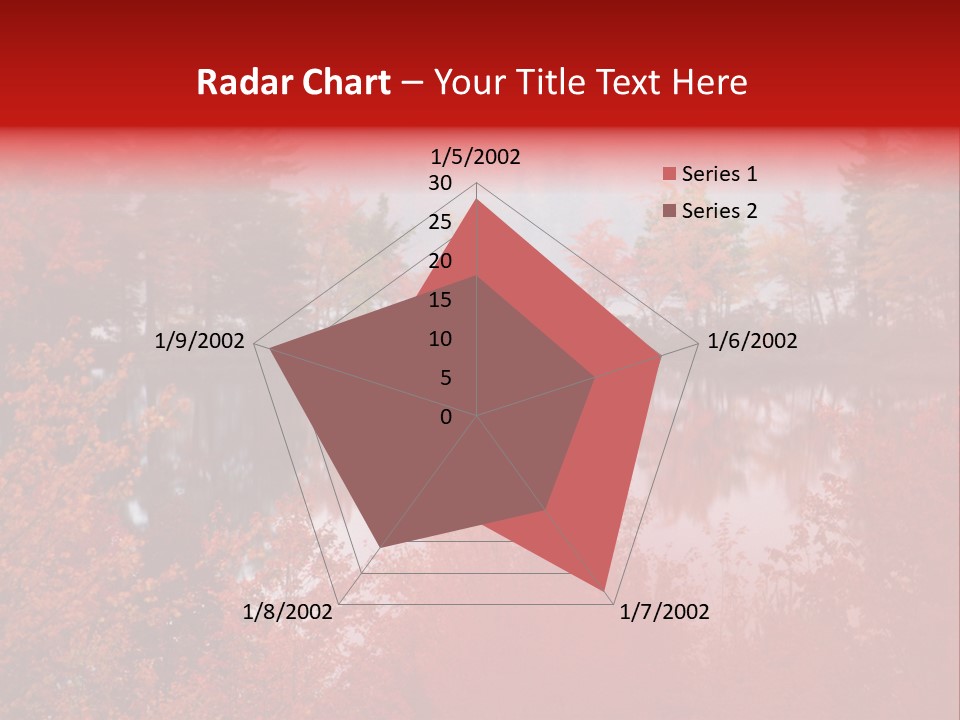 Radar Chart – Your Title Text Here

1/5/2002
30
25
20
15
10
5
0
1/6/2002
1/7/2002
1/8/2002
1/9/2002

Series 1
Series 2